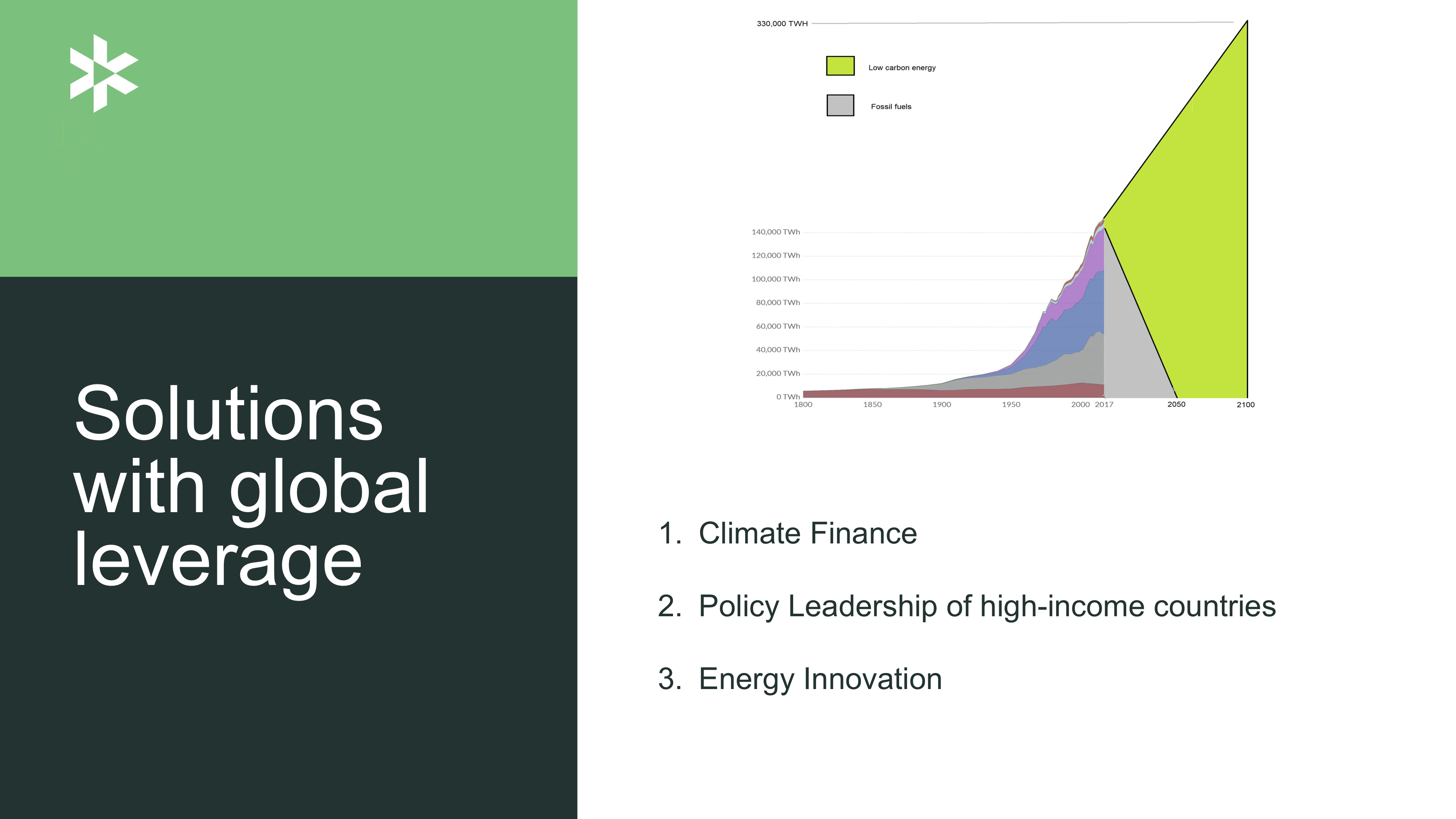 Solutions with global leverage

330,000 TWH

Low carbon energy

Fossil fuels

140,000 TWh
120,000 TWh
100,000 TWh
80,000 TWh
60,000 TWh
40,000 TWh
20,000 TWh
0 TWh

1800 1850 1900 1950 2000 2017 2050 2100

1. Climate Finance

2. Policy Leadership of high-income countries

3. Energy Innovation